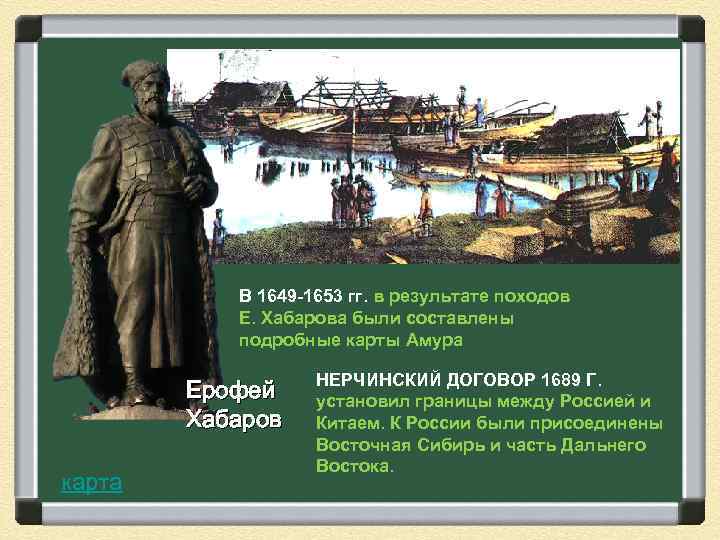 В 1649-1653 гг. в результате походов Е. Хабарова были составлены подробные карты Амура

Ерофей Хабаров

НЕРЧИНСКИЙ ДОГОВОР 1689 Г. установил границы между Россией и Китаем. К России были присоединены Восточная Сибирь и часть Дальнего Востока.

карта